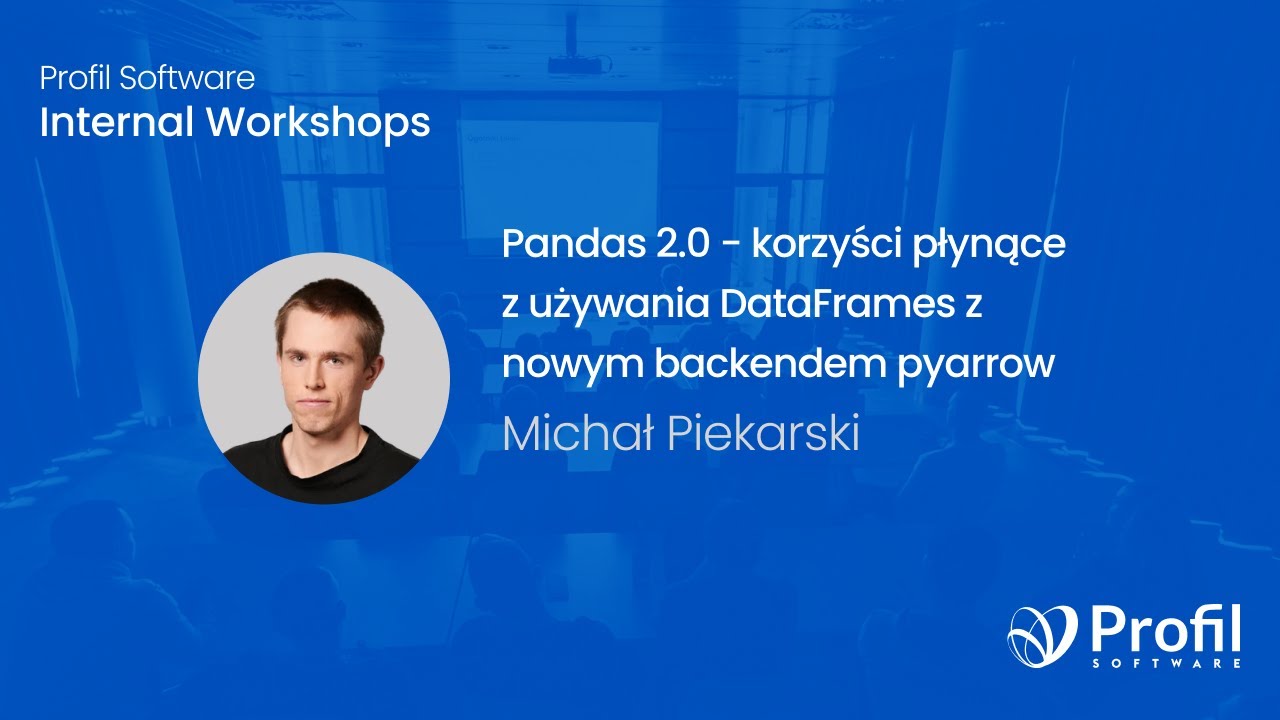 Profil Software
Internal Workshops

Pandas 2.0 - korzyści płynące z używania DataFrames z nowym backendem pyarrow

Michał Piekarski

Profil
SOFTWARE